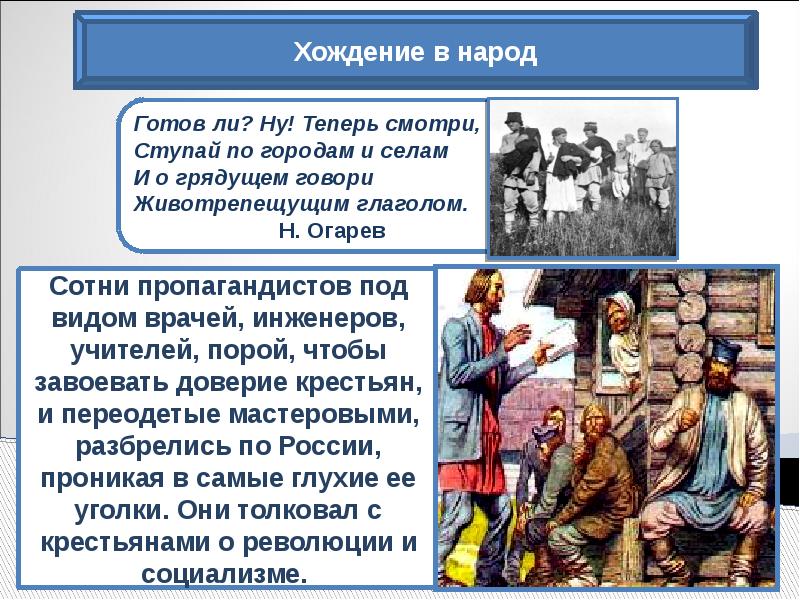 Хождение в народ

Готов ли? Ну! Теперь смотри,
Ступай по городам и селам
И о грядущем говори
Животрепещущим глаголом.
Н. Огарев

Сотни пропагандистов под видом врачей, инженеров, учителей, порой, чтобы завоевать доверие крестьян, и переодетые мастеровыми, разбрелись по России, проникая в самые глухие ее уголки. Они толковал с крестьянами о революции и социализме.